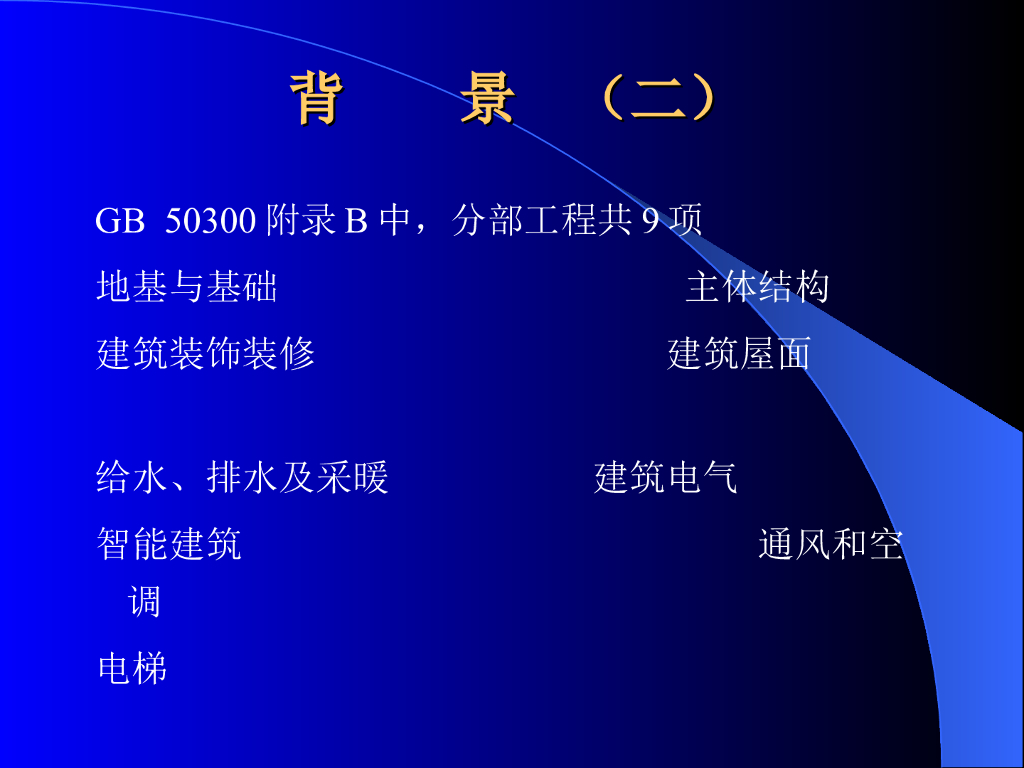 背 景 （二）

GB 50300 附录 B 中，分部工程共 9 项

地基与基础 主体结构

建筑装饰装修 建筑屋面

给水、排水及采暖 建筑电气

智能建筑 通风和空调

电梯